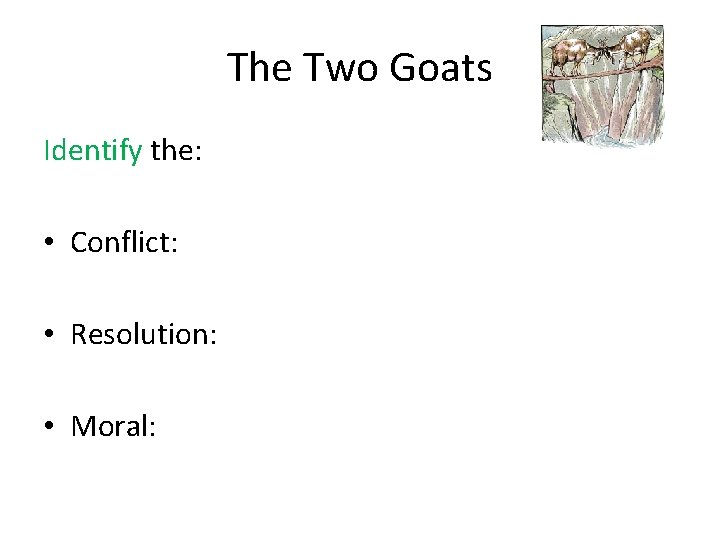 The Two Goats

Identify the:

• Conflict:

• Resolution:

• Moral: